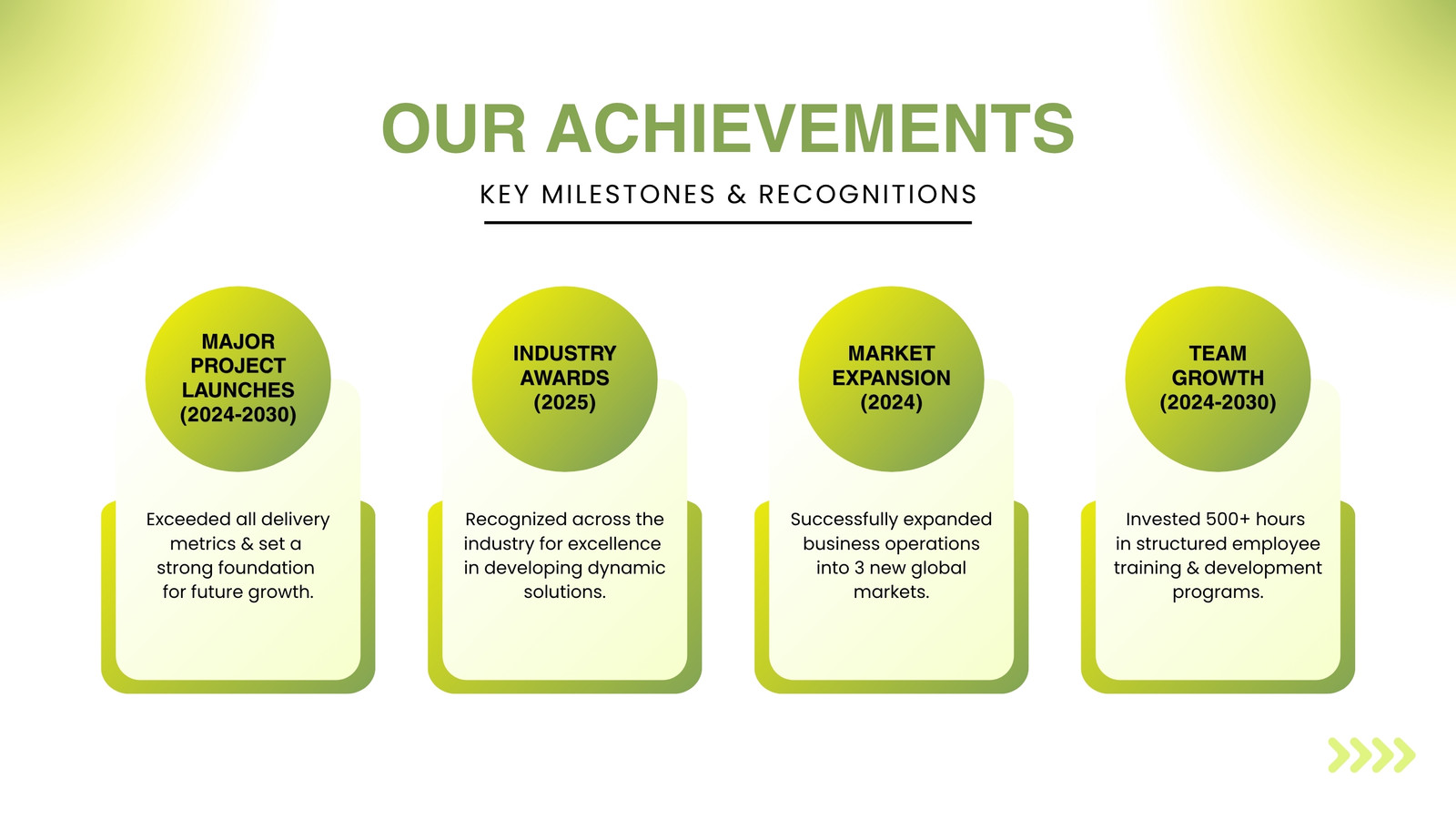 OUR ACHIEVEMENTS

KEY MILESTONES & RECOGNITIONS

MAJOR PROJECT LAUNCHES (2024-2030)

Exceeded all delivery metrics & set a strong foundation for future growth.

INDUSTRY AWARDS (2025)

Recognized across the industry for excellence in developing dynamic solutions.

MARKET EXPANSION (2024)

Successfully expanded business operations into 3 new global markets.

TEAM GROWTH (2024-2030)

Invested 500+ hours in structured employee training & development programs.